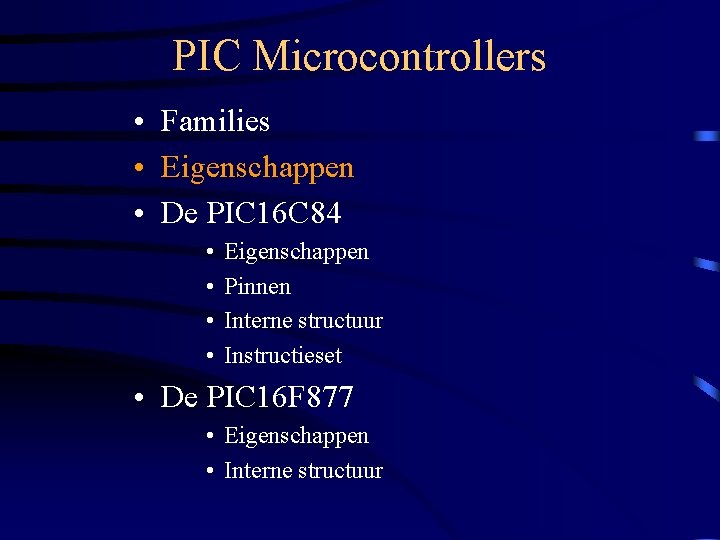 PIC Microcontrollers

• Families
• Eigenschappen
• De PIC16C84
  • Eigenschappen
  • Pinnen
  • Interne structuur
  • Instructieset
• De PIC16F877
  • Eigenschappen
  • Interne structuur